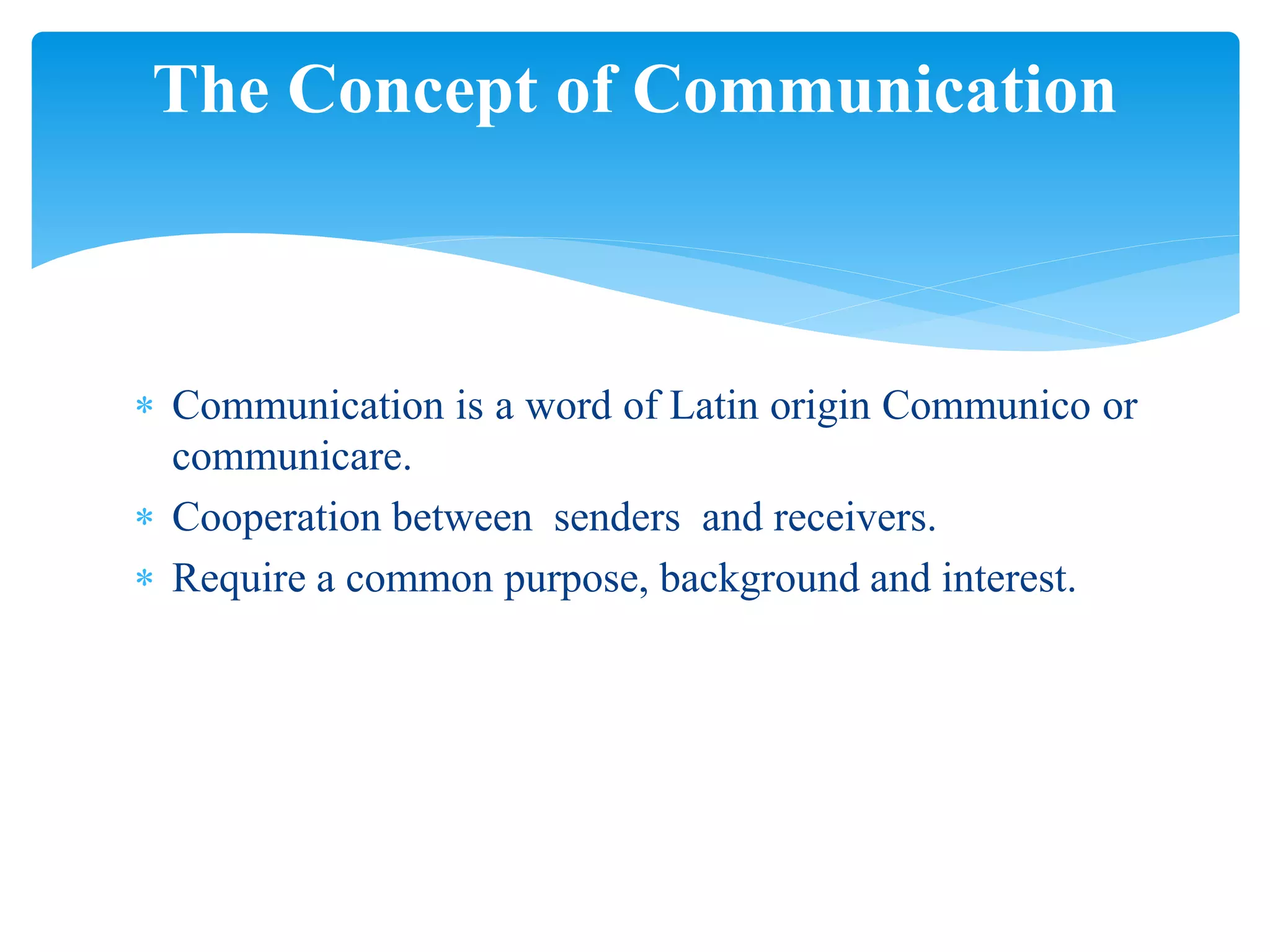 The Concept of Communication

* Communication is a word of Latin origin Communico or communicare.
* Cooperation between  senders  and receivers.
* Require a common purpose, background and interest.